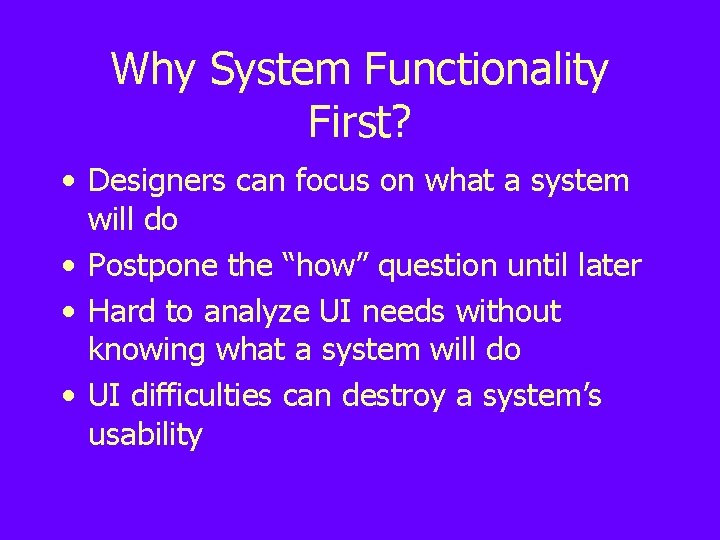 Why System Functionality First?

• Designers can focus on what a system will do
• Postpone the “how” question until later
• Hard to analyze UI needs without knowing what a system will do
• UI difficulties can destroy a system’s usability